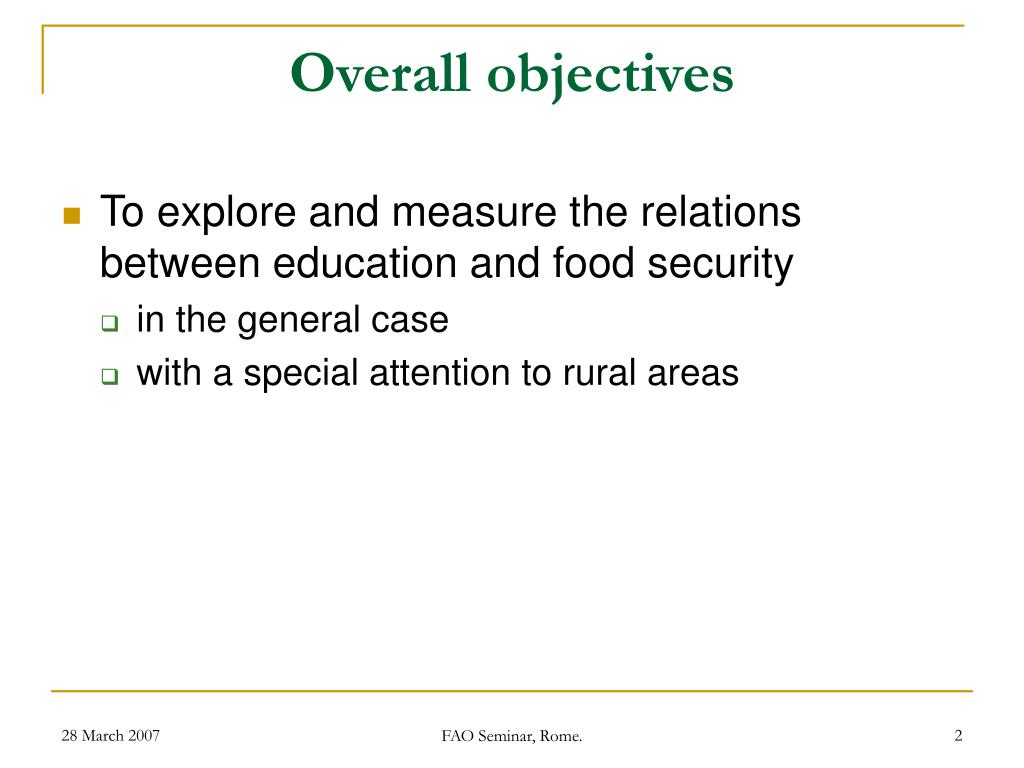 Overall objectives

To explore and measure the relations between education and food security

in the general case

with a special attention to rural areas

28 March 2007

FAO Seminar, Rome.

2